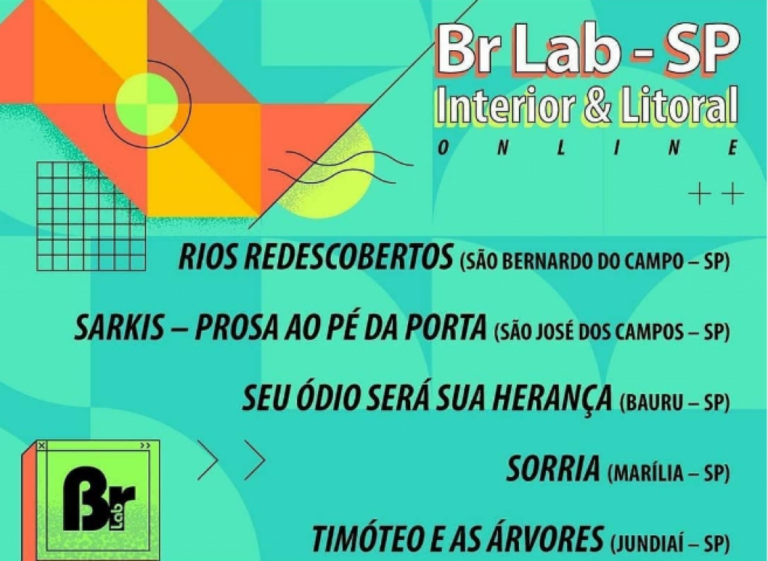 Br Lab - SP
Interior & Litoral
ONLINE

RIOS REDESCOBERTOS (SÃO BERNARDO DO CAMPO – SP)

SARKIS – PROSA AO PÉ DA PORTA (SÃO JOSÉ DOS CAMPOS – SP)

SEU ÓDIO SERÁ SUA HERANÇA (BAURU – SP)

SORRIA (MARÍLIA – SP)

TIMÓTEO E AS ÁRVORES (JUNDIAÍ – SP)

Br Lab